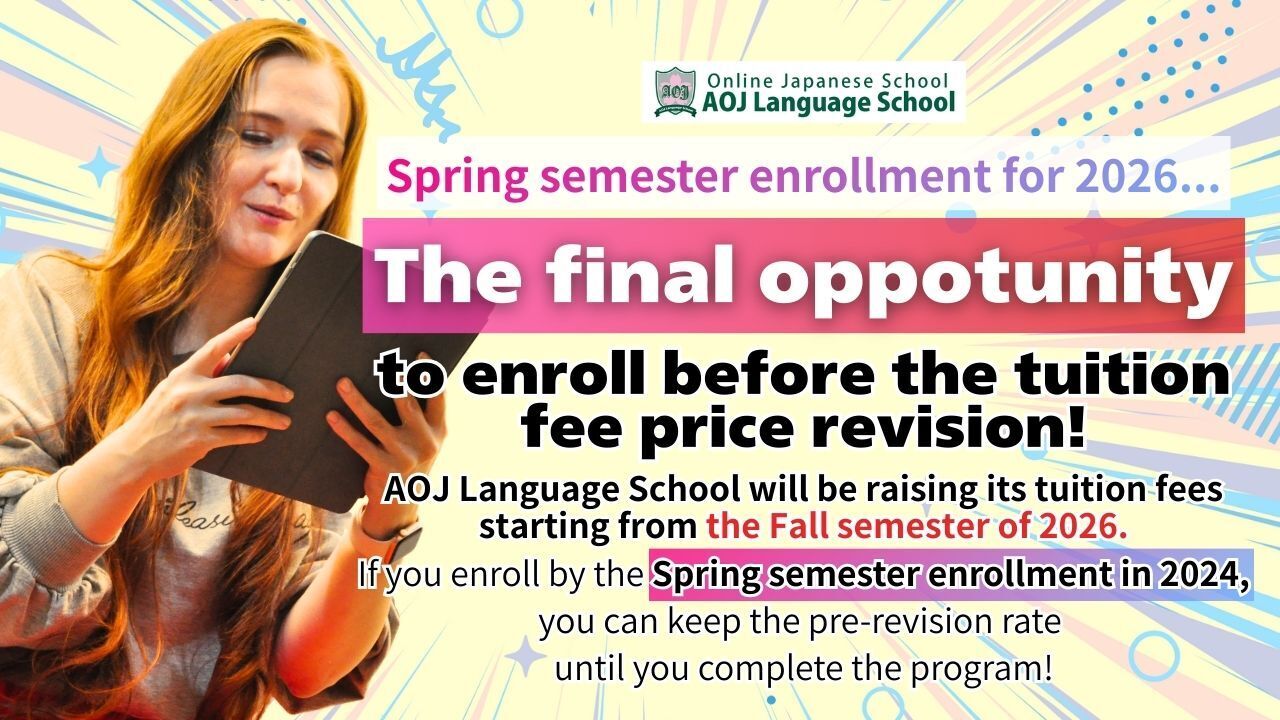 Online Japanese School
AOJ Language School

Spring semester enrollment for 2026...

The final oppotunity

to enroll before the tuition fee price revision!

AOJ Language School will be raising its tuition fees starting from the Fall semester of 2026.

If you enroll by the Spring semester enrollment in 2024, you can keep the pre-revision rate until you complete the program!